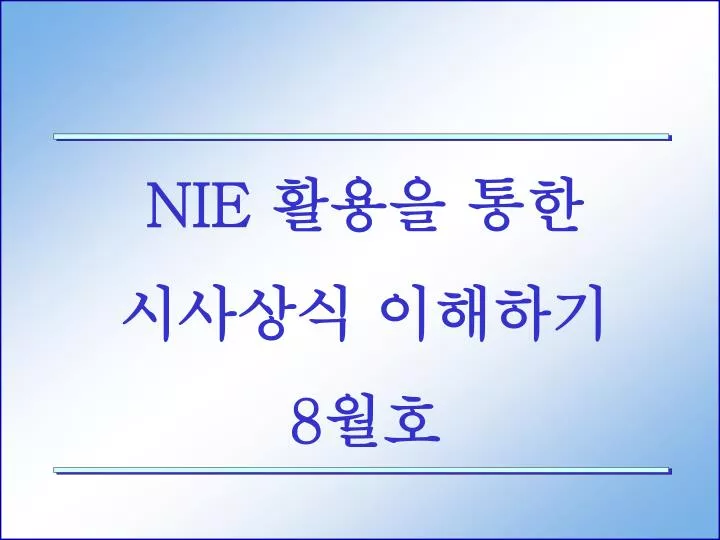 NIE 활용을 통한
시사상식 이해하기
8월호